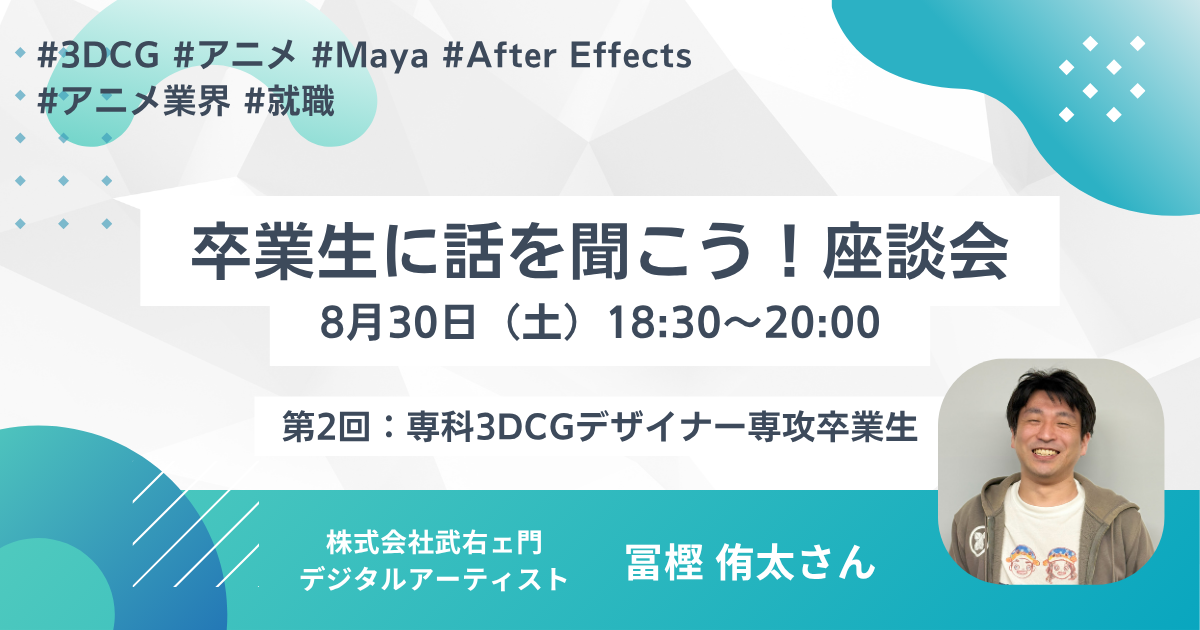 #3DCG #アニメ #Maya #After Effects
#アニメ業界 #就職

卒業生に話を聞こう！座談会
8月30日（土）18:30～20:00

第2回：専科3DCGデザイナー専攻卒業生

株式会社武右ェ門
デジタルアーティスト

冨樫 侑太さん